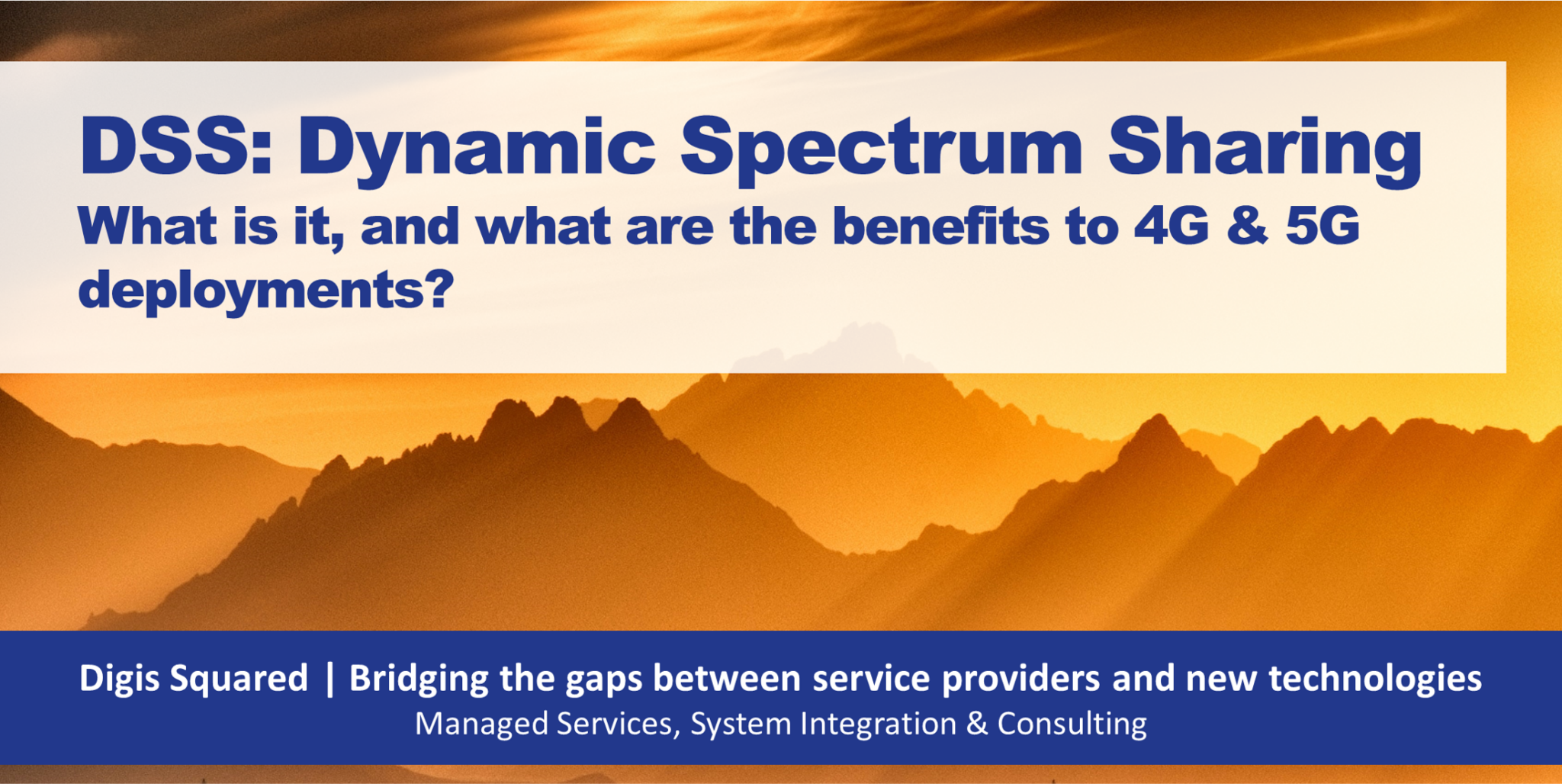 DSS: Dynamic Spectrum Sharing
What is it, and what are the benefits to 4G & 5G deployments?

Digis Squared | Bridging the gaps between service providers and new technologies
Managed Services, System Integration & Consulting